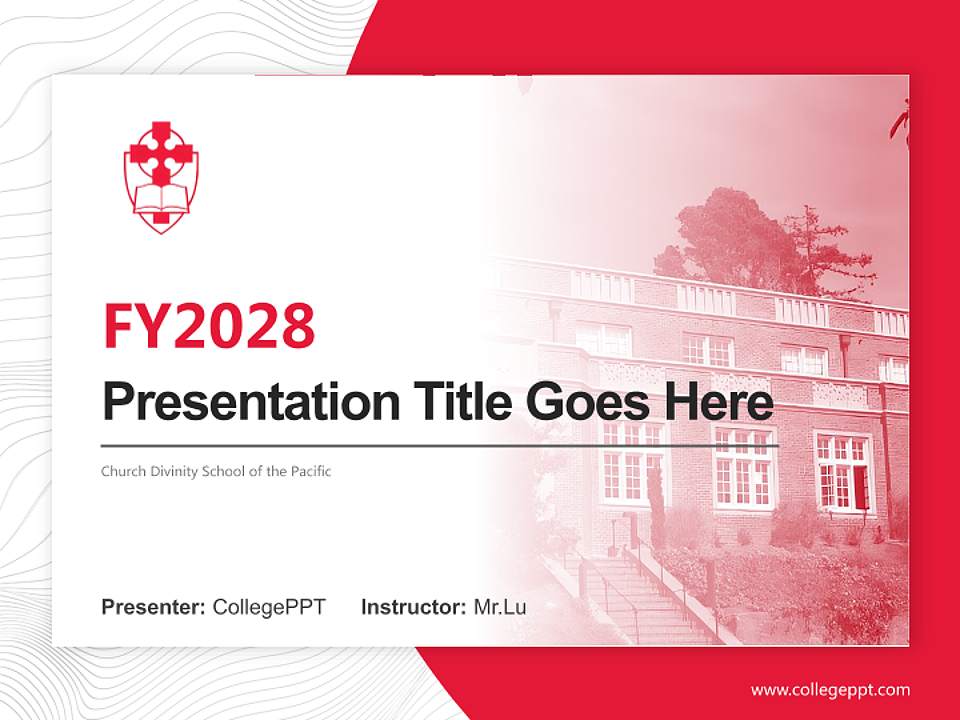 FY2028
Presentation Title Goes Here

Church Divinity School of the Pacific

Presenter: CollegePPT Instructor: Mr.Lu

www.collegeppt.com